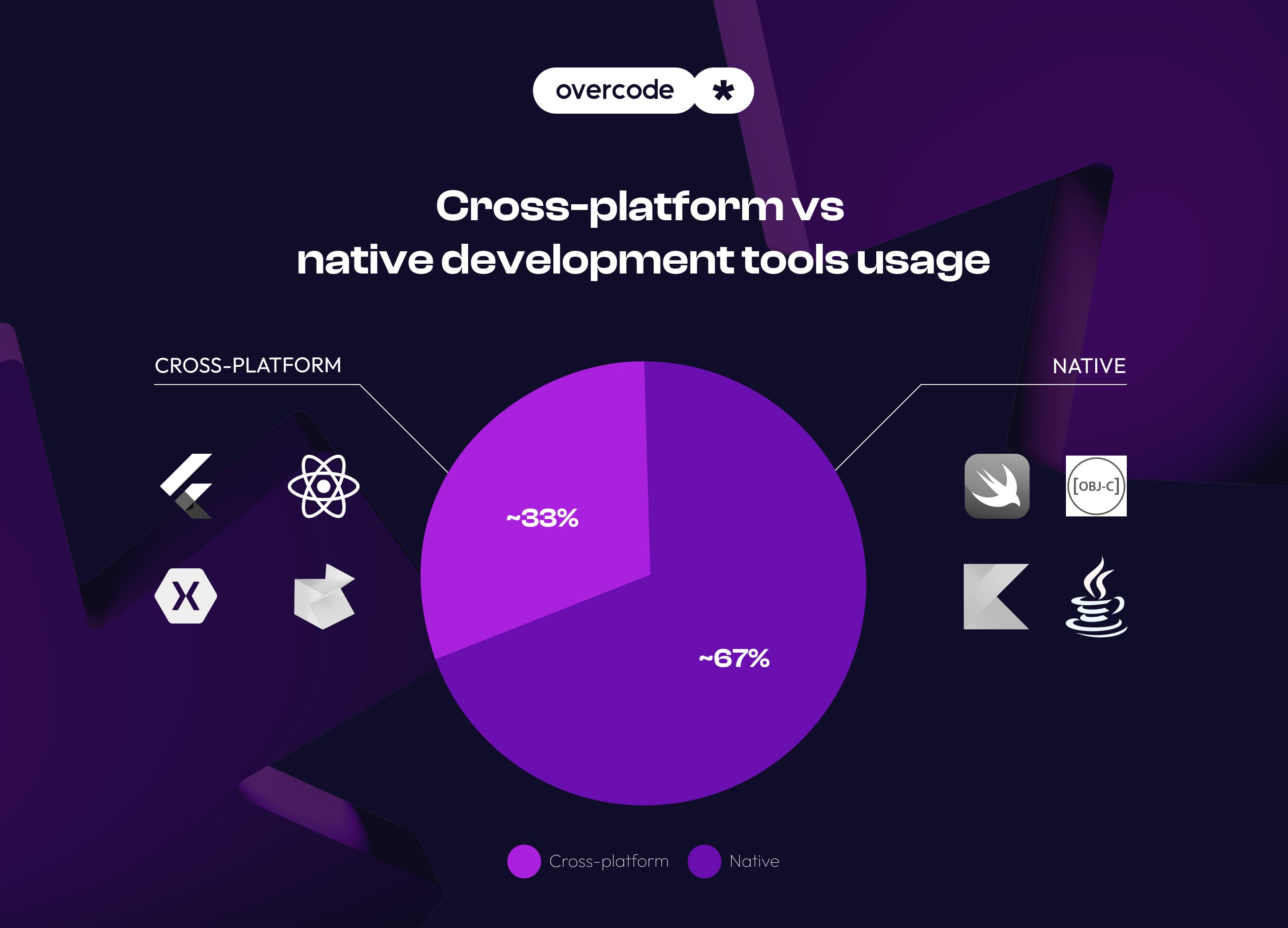 overcode *

Cross-platform vs native development tools usage

CROSS-PLATFORM

NATIVE

[OBJ-C]

~33%

~67%

Cross-platform Native